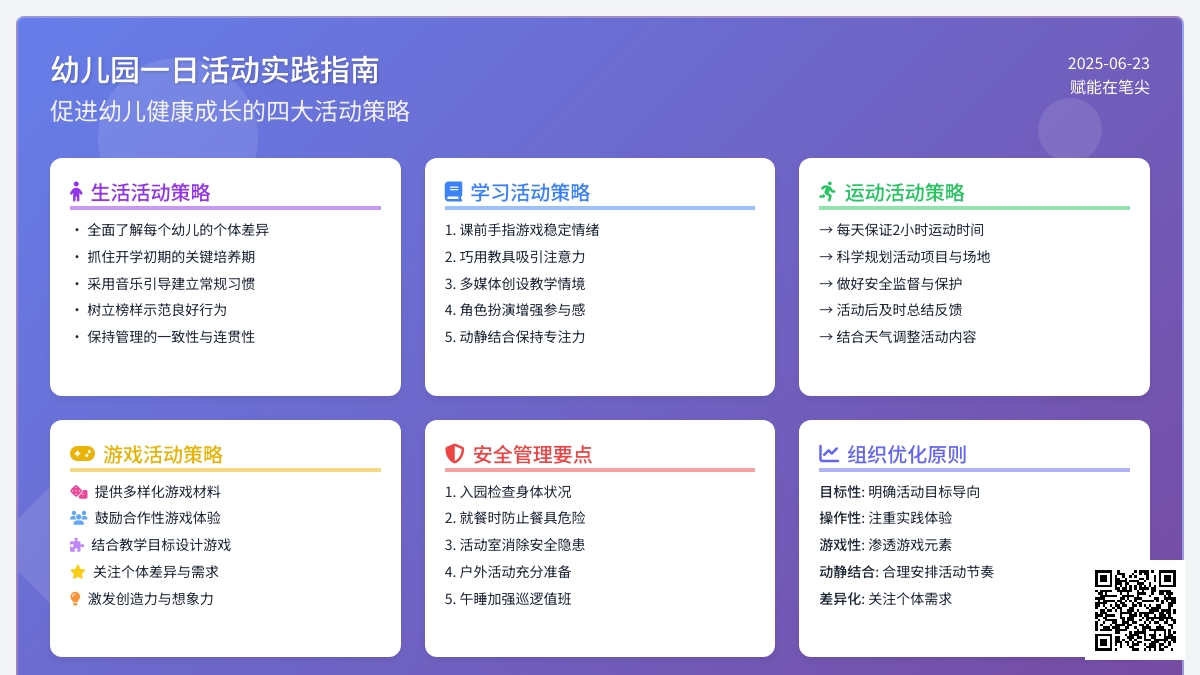 幼儿园一日活动实践指南
促进幼儿健康成长的四大活动策略

2025-06-23
赋能在笔尖

生活活动策略
• 全面了解每个幼儿的个体差异
• 抓住开学初期的关键培养期
• 采用音乐引导建立常规习惯
• 树立榜样示范良好行为
• 保持管理的一致性与连贯性

学习活动策略
1. 课前手指游戏稳定情绪
2. 巧用教具吸引注意力
3. 多媒体创设教学情境
4. 角色扮演增强参与感
5. 动静结合保持专注力

运动活动策略
→ 每天保证2小时运动时间
→ 科学规划活动项目与场地
→ 做好安全监督与保护
→ 活动后及时总结反馈
→ 结合天气调整活动内容

游戏活动策略
提供多样化游戏材料
鼓励合作性游戏体验
结合教学目标设计游戏
关注个体差异与需求
激发创造力与想象力

安全管理要点
1. 入园检查身体状况
2. 就餐时防止餐具危险
3. 活动室消除安全隐患
4. 户外活动充分准备
5. 午睡加强巡逻值班

组织优化原则
目标性: 明确活动目标导向
操作性: 注重实践体验
游戏性: 渗透游戏元素
动静结合: 合理安排活动节奏
差异化: 关注个体需求